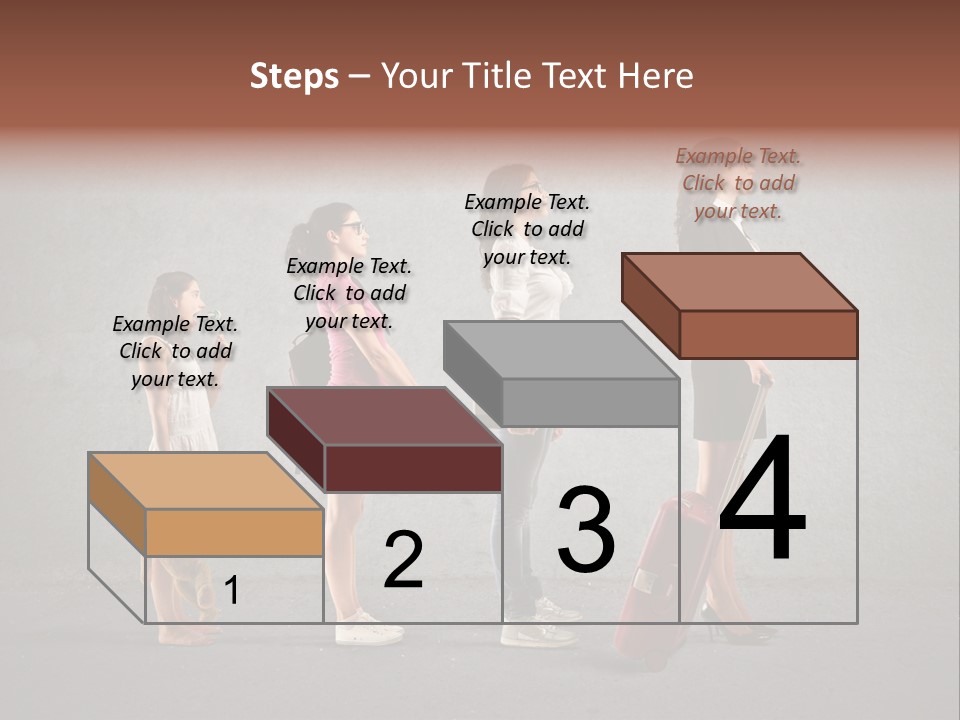 Steps – Your Title Text Here

Example Text. Click to add your text.

Example Text. Click to add your text.

Example Text. Click to add your text.

Example Text. Click to add your text.

1

2

3

4